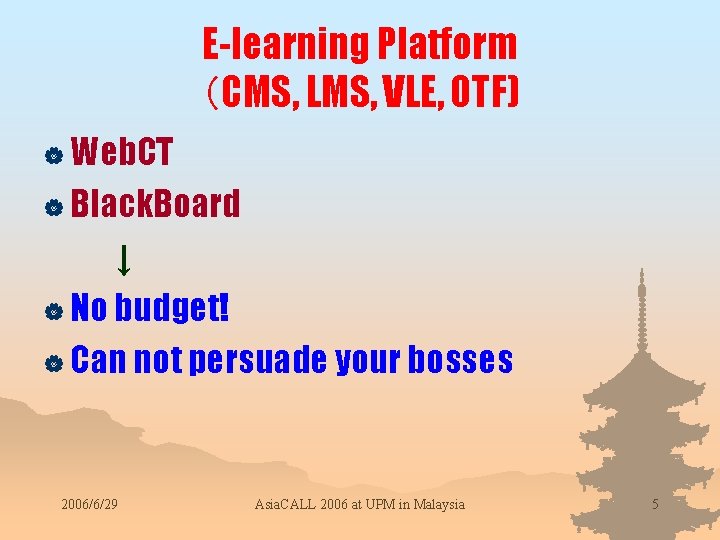 E-learning Platform
（CMS, LMS, VLE, OTF)

WebCT
BlackBoard
↓
No budget!
Can not persuade your bosses

2006/6/29
AsiaCALL 2006 at UPM in Malaysia
5